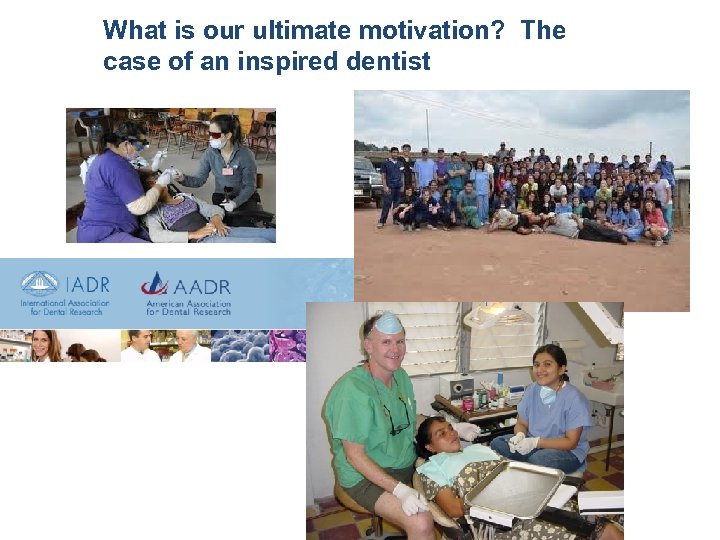 What is our ultimate motivation? The case of an inspired dentist

IADR
International Association for Dental Research

AADR
American Association for Dental Research